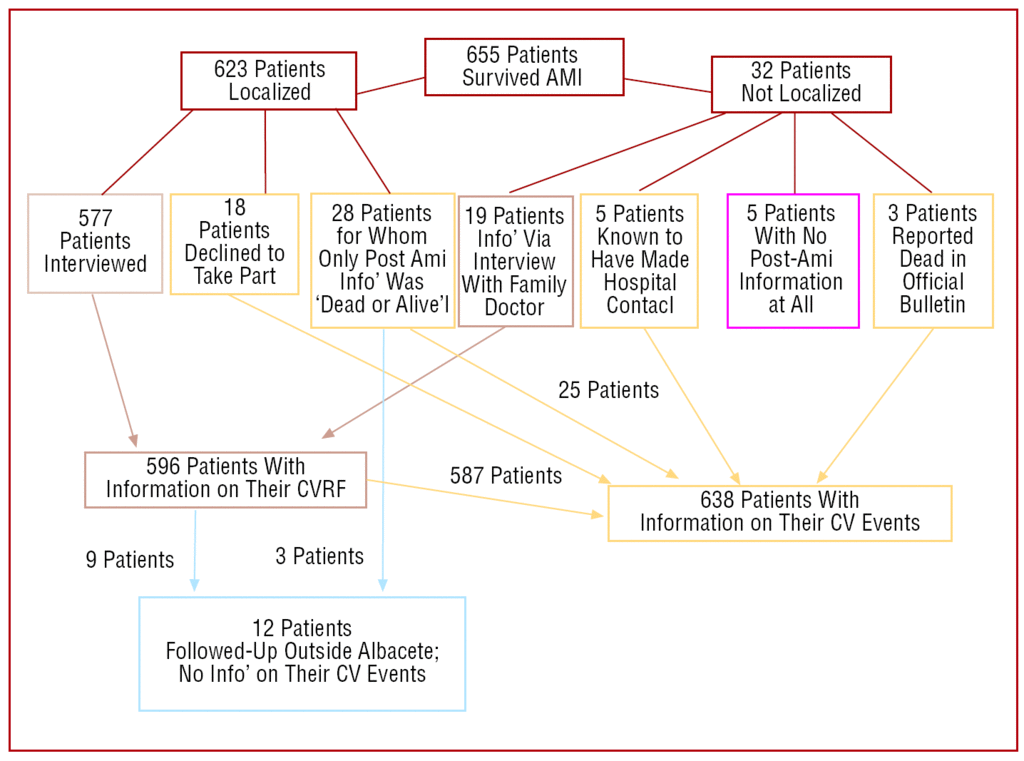 655 Patients Survived AMI

623 Patients Localized

32 Patients Not Localized

577 Patients Interviewed

18 Patients Declined to Take Part

28 Patients for Whom Only Post Ami Info' Was 'Dead or Alive'l

19 Patients Info' Via Interview With Family Doctor

5 Patients Known to Have Made Hospital Contacl

5 Patients With No Post-Ami Information at All

3 Patients Reported Dead in Official Bulletin

25 Patients

596 Patients With Information on Their CVRF

587 Patients

638 Patients With Information on Their CV Events

9 Patients

3 Patients

12 Patients Followed-Up Outside Albacete; No Info' on Their CV Events